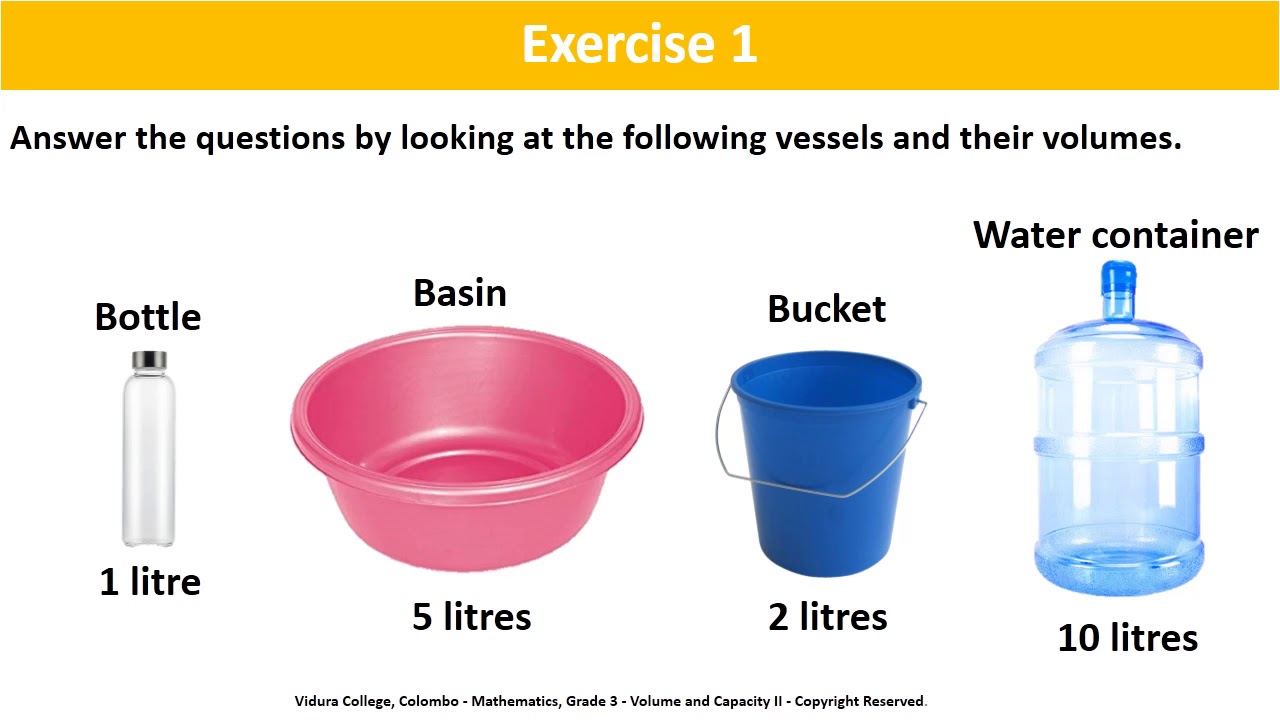 Exercise 1

Answer the questions by looking at the following vessels and their volumes.

Bottle

1 litre

Basin

5 litres

Bucket

2 litres

Water container

10 litres

Vidura College, Colombo - Mathematics, Grade 3 - Volume and Capacity II - Copyright Reserved.